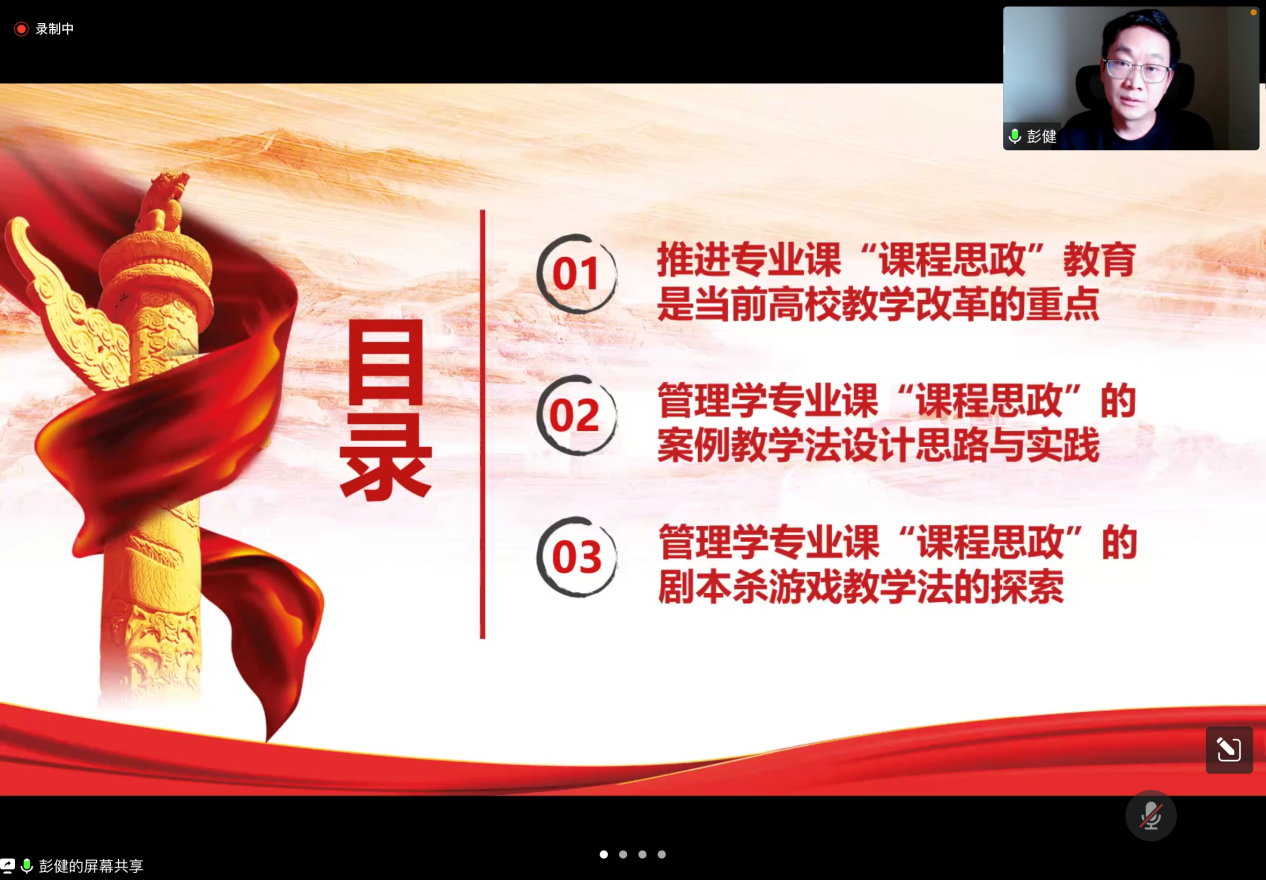 录制中

彭健

目录

01 推进专业课“课程思政”教育是当前高校教学改革的重点

02 管理学专业课“课程思政”的案例教学法设计思路与实践

03 管理学专业课“课程思政”的剧本杀游戏教学法的探索

彭健的屏幕共享